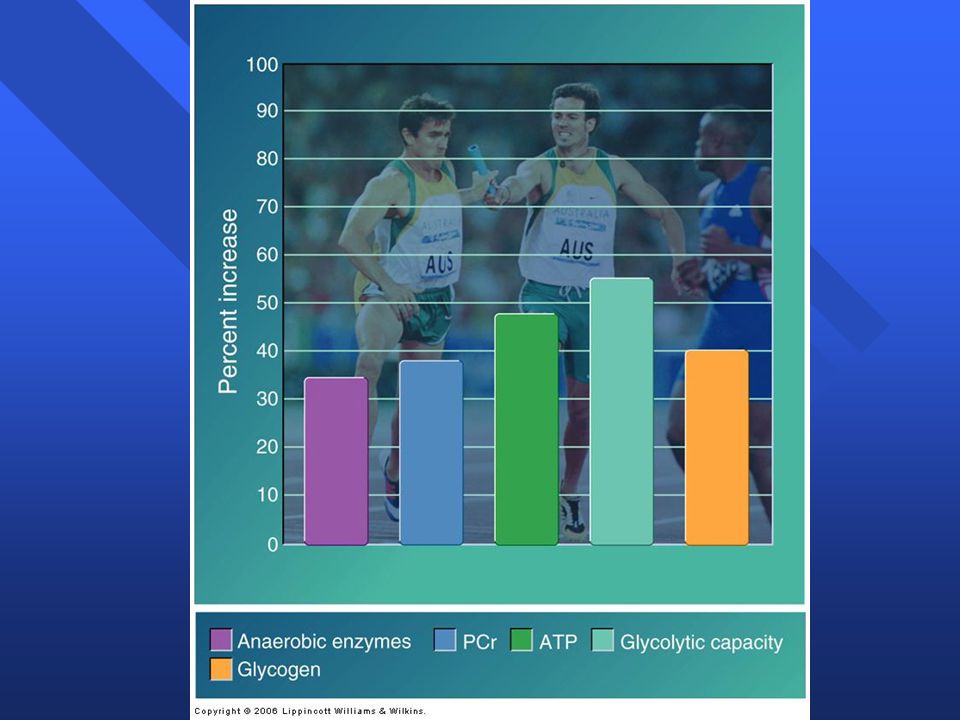 100
90
80
70
60
50
40
30
20
10
0

Percent increase

AUSTRALIA
AUS
AUSTRALIA
AUS

Anaerobic enzymes PCr ATP Glycolytic capacity
Glycogen

Copyright © 2006 Lippincott Williams & Wilkins.